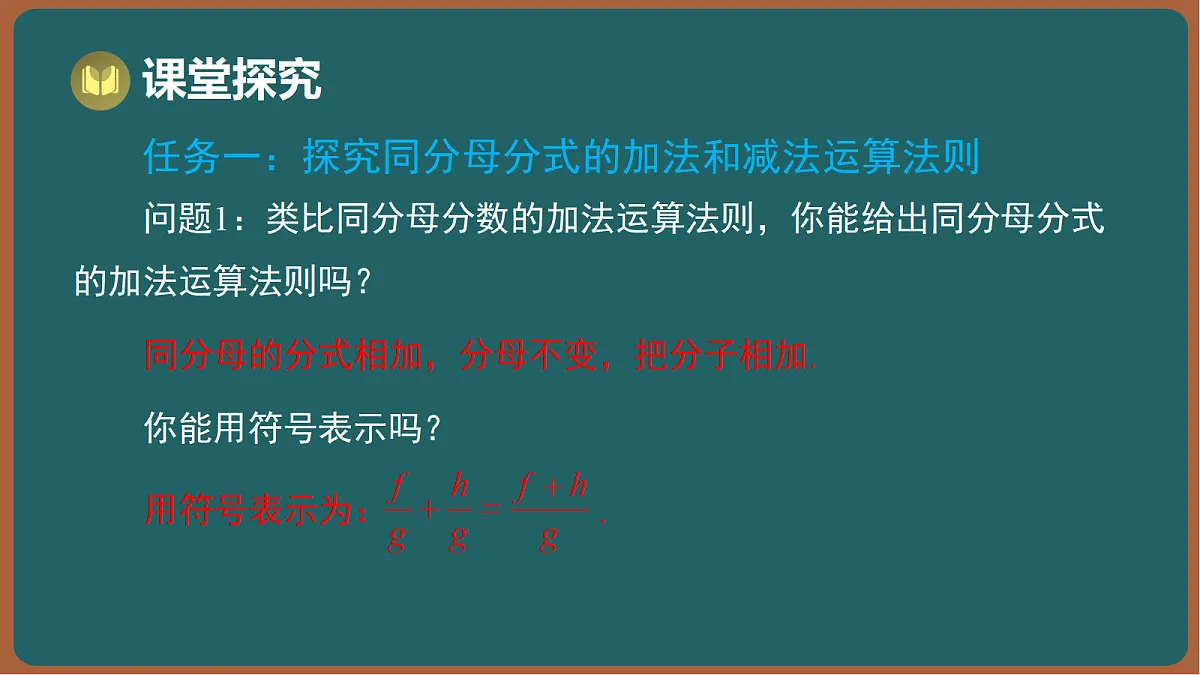 课堂探究

任务一：探究同分母分式的加法和减法运算法则

问题1：类比同分母分数的加法运算法则，你能给出同分母分式的加法运算法则吗？

同分母的分式相加，分母不变，把分子相加.

你能用符号表示吗？

用符号表示为：$\frac{f}{g}+\frac{h}{g}=\frac{f+h}{g}$.